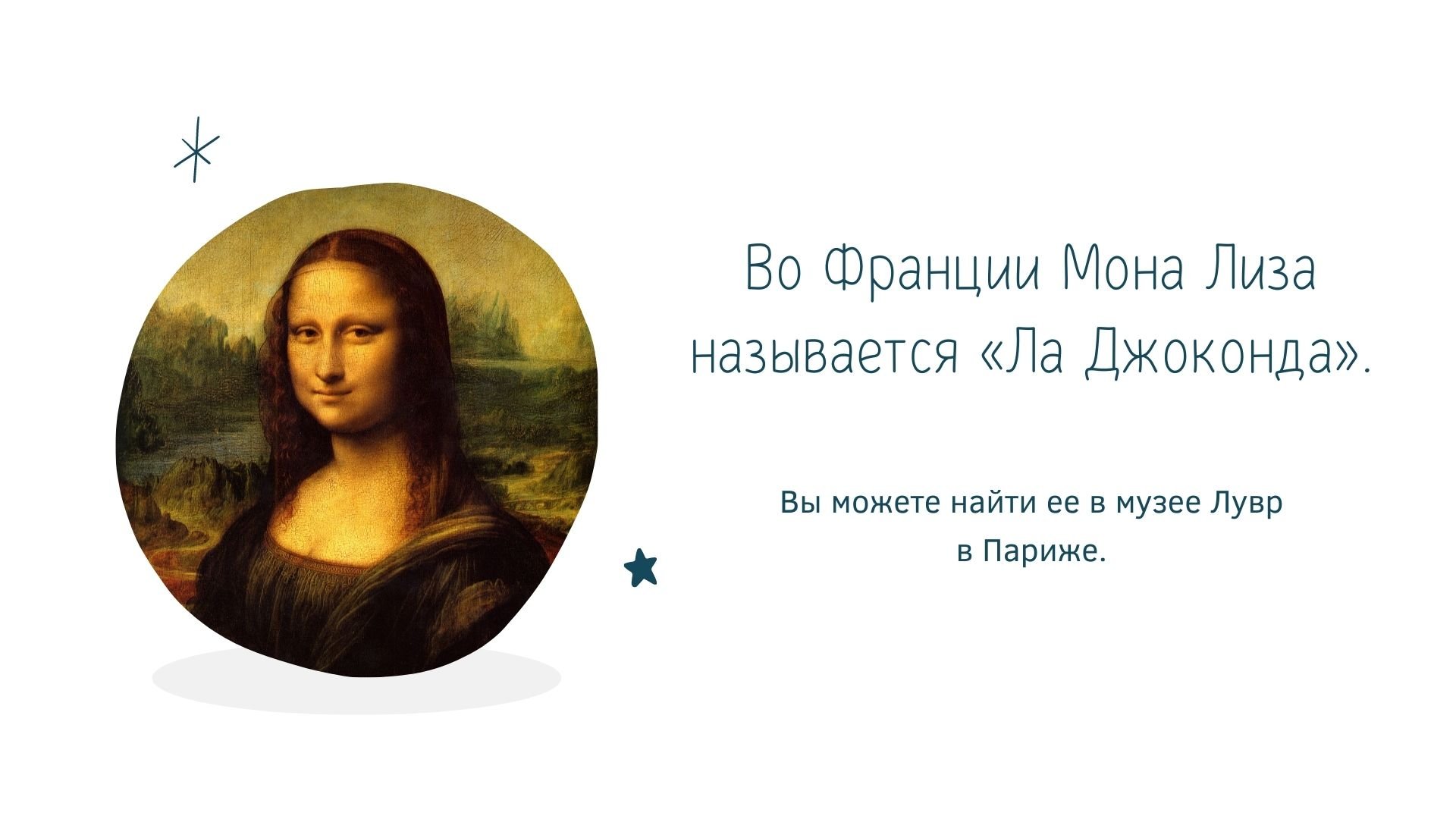 Во Франции Мона Лиза называется «Ла Джоконда».

Вы можете найти ее в музее Лувр в Париже.